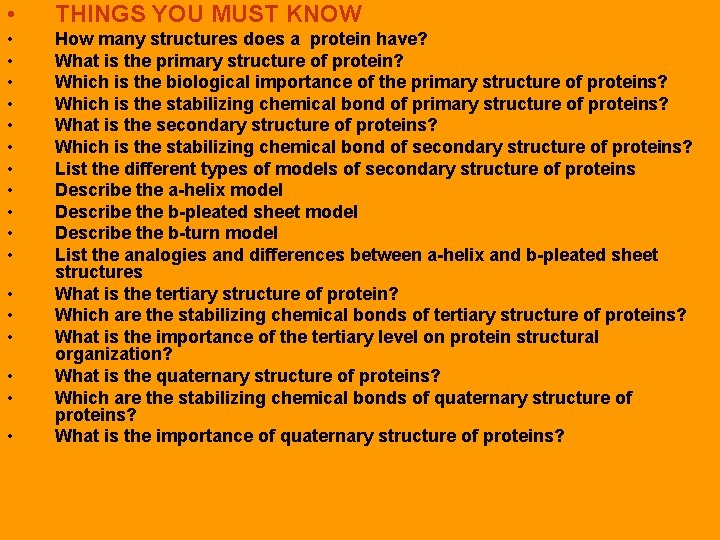 • THINGS YOU MUST KNOW
• How many structures does a protein have?
• What is the primary structure of protein?
• Which is the biological importance of the primary structure of proteins?
• Which is the stabilizing chemical bond of primary structure of proteins?
• What is the secondary structure of proteins?
• Which is the stabilizing chemical bond of secondary structure of proteins?
• List the different types of models of secondary structure of proteins
• Describe the a-helix model
• Describe the b-pleated sheet model
• Describe the b-turn model
• List the analogies and differences between a-helix and b-pleated sheet structures
• What is the tertiary structure of protein?
• Which are the stabilizing chemical bonds of tertiary structure of proteins?
• What is the importance of the tertiary level on protein structural organization?
• What is the quaternary structure of proteins?
• Which are the stabilizing chemical bonds of quaternary structure of proteins?
• What is the importance of quaternary structure of proteins?